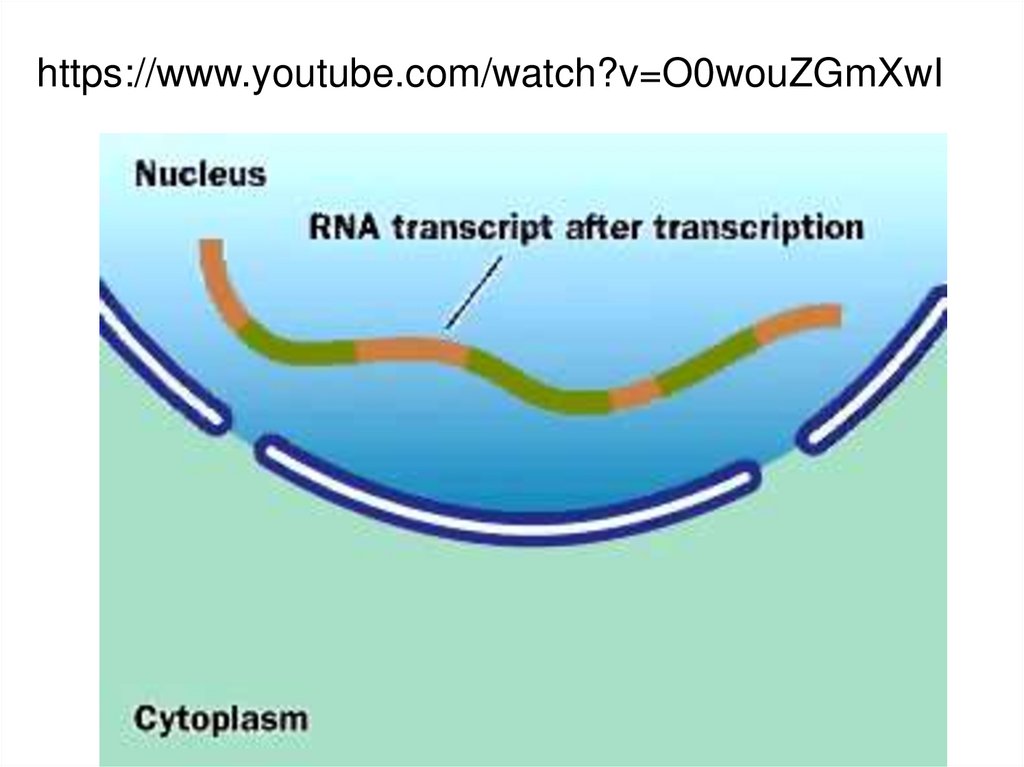 https://www.youtube.com/watch?v=O0wouZGmXwI

Nucleus

RNA transcript after transcription

Cytoplasm